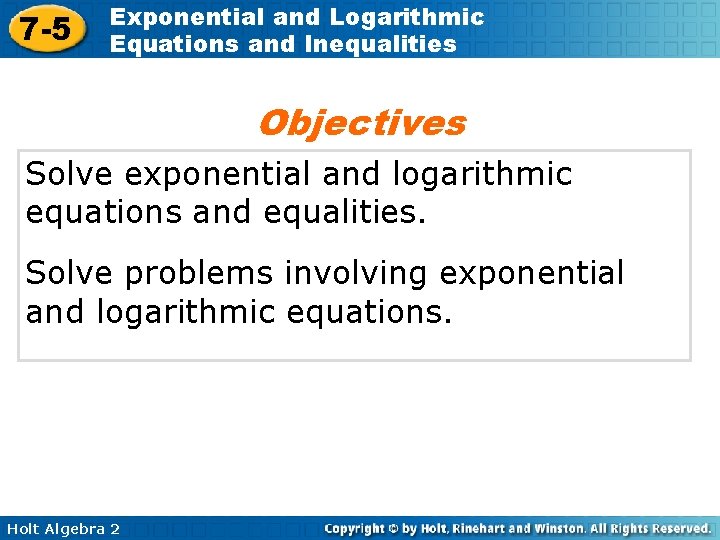 7-5 Exponential and Logarithmic Equations and Inequalities

Objectives

Solve exponential and logarithmic equations and equalities.

Solve problems involving exponential and logarithmic equations.

Holt Algebra 2

Copyright © by Holt, Rinehart and Winston. All Rights Reserved.